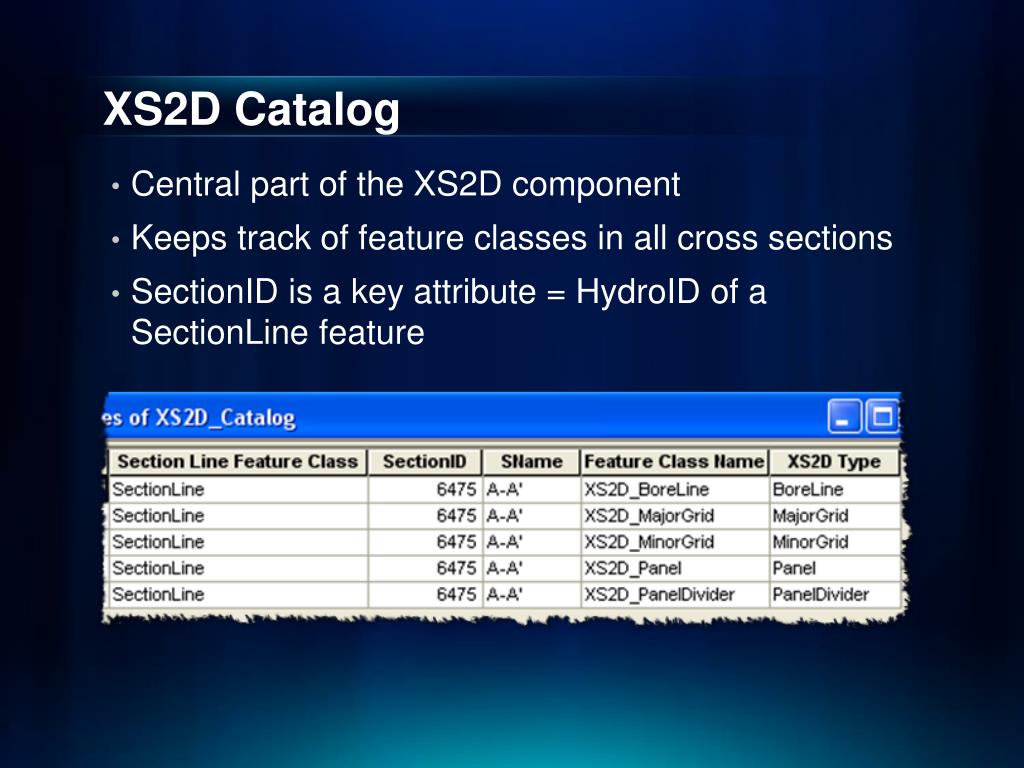 XS2D Catalog

• Central part of the XS2D component
• Keeps track of feature classes in all cross sections
• SectionID is a key attribute = HydroID of a SectionLine feature

es of XS2D_Catalog

| Section Line Feature Class | SectionID | SName | Feature Class Name | XS2D Type |
|---|---|---|---|---|
| SectionLine | 6475 | A-A' | XS2D_BoreLine | BoreLine |
| SectionLine | 6475 | A-A' | XS2D_MajorGrid | MajorGrid |
| SectionLine | 6475 | A-A' | XS2D_MinorGrid | MinorGrid |
| SectionLine | 6475 | A-A' | XS2D_Panel | Panel |
| SectionLine | 6475 | A-A' | XS2D_PanelDivider | PanelDivider |